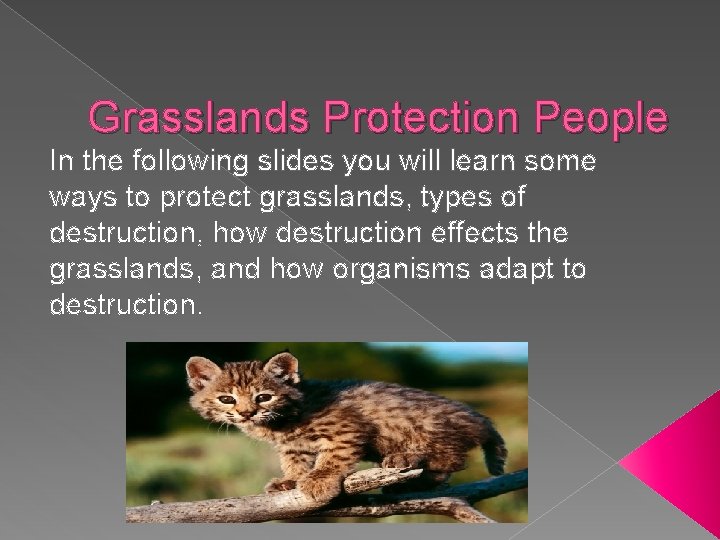 Grasslands Protection People

In the following slides you will learn some ways to protect grasslands, types of destruction, how destruction effects the grasslands, and how organisms adapt to destruction.